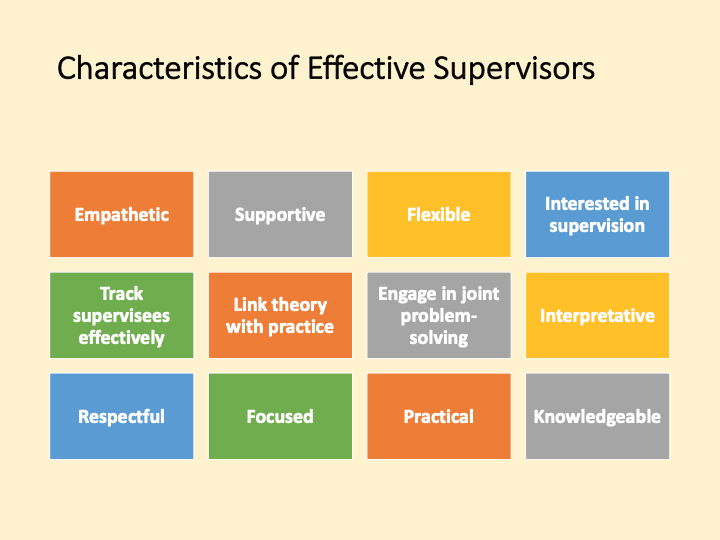 Characteristics of Effective Supervisors

Empathetic

Supportive

Flexible

Interested in supervision

Track supervisees effectively

Link theory with practice

Engage in joint problem-solving

Interpretative

Respectful

Focused

Practical

Knowledgeable